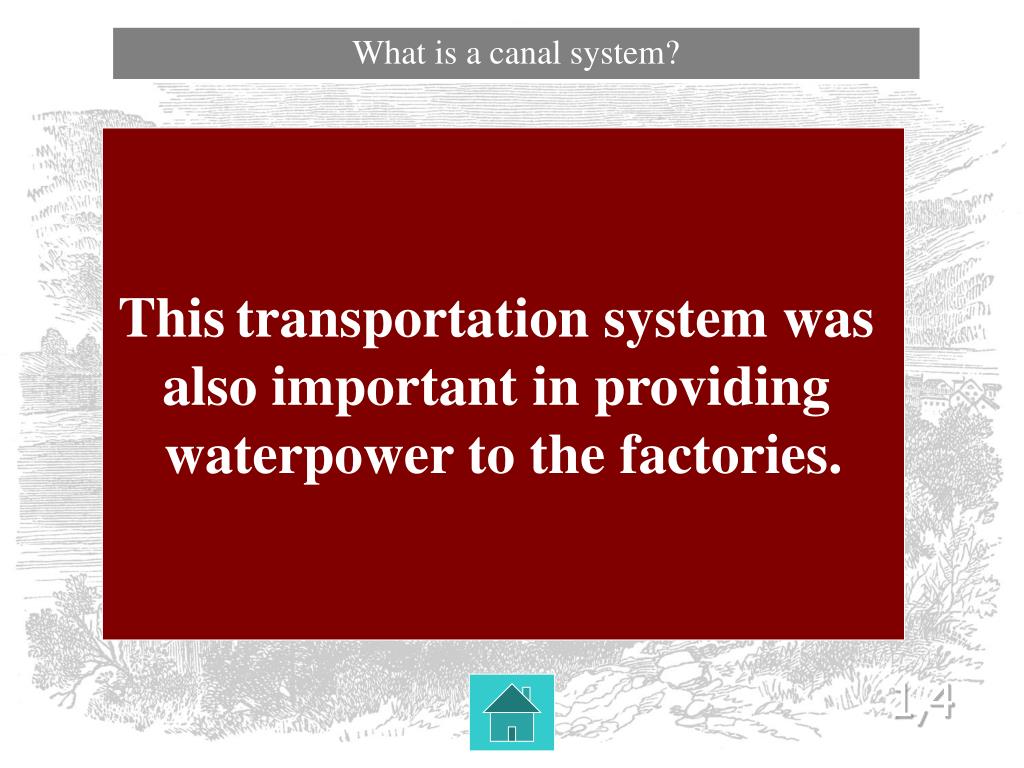 What is a canal system?

This transportation system was also important in providing waterpower to the factories.

14